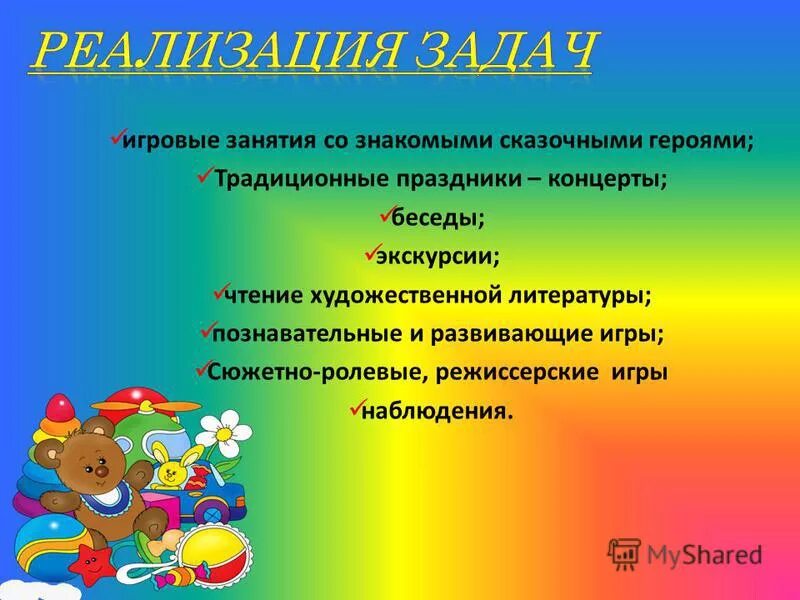 РЕАЛИЗАЦИЯ ЗАДАЧ

✓игровые занятия со знакомыми сказочными героями;
✓Традиционные праздники – концерты;
✓беседы;
✓экскурсии;
✓чтение художественной литературы;
✓познавательные и развивающие игры;
✓Сюжетно-ролевые, режиссерские игры
✓наблюдения.

MyShared